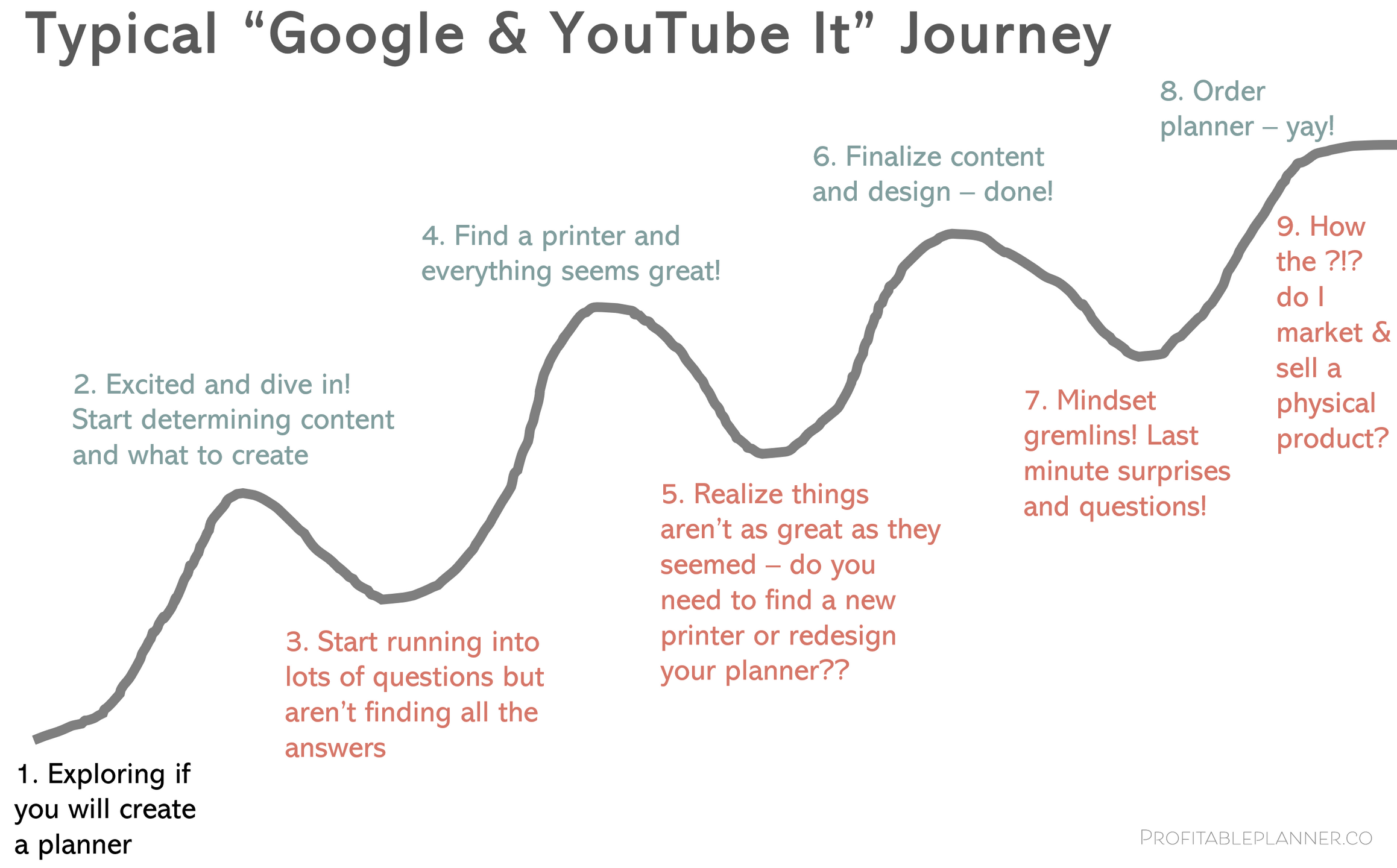 Typical “Google & YouTube It” Journey

1. Exploring if you will create a planner

2. Excited and dive in! Start determining content and what to create

3. Start running into lots of questions but aren’t finding all the answers

4. Find a printer and everything seems great!

5. Realize things aren’t as great as they seemed – do you need to find a new printer or redesign your planner??

6. Finalize content and design – done!

7. Mindset gremlins! Last minute surprises and questions!

8. Order planner – yay!

9. How the ?!? do I market & sell a physical product?

PROFITABLEPLANNER.CO